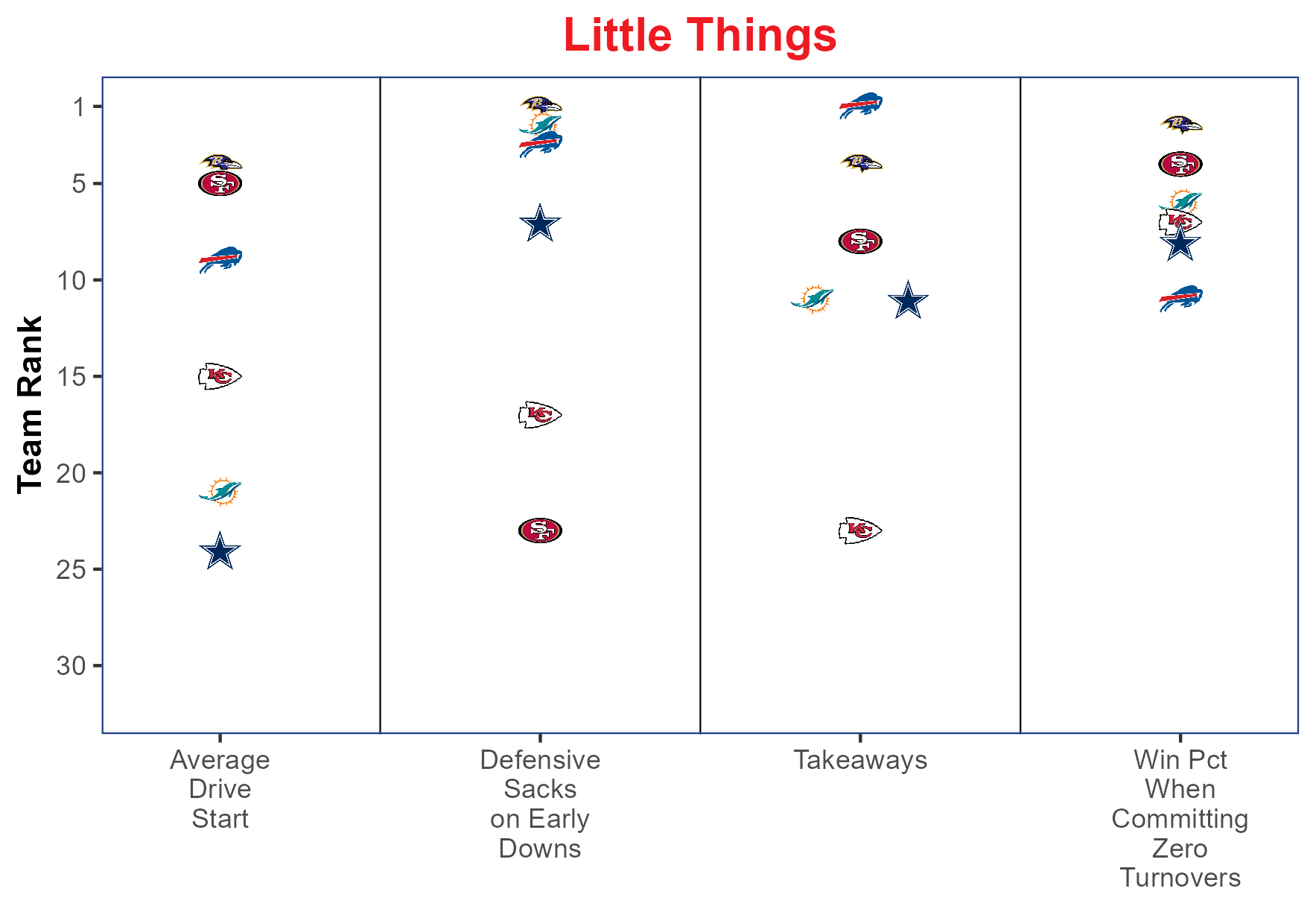 Little Things

Team Rank

1
5
10
15
20
25
30

Average Drive Start

Defensive Sacks on Early Downs

Takeaways

Win Pct When Committing Zero Turnovers